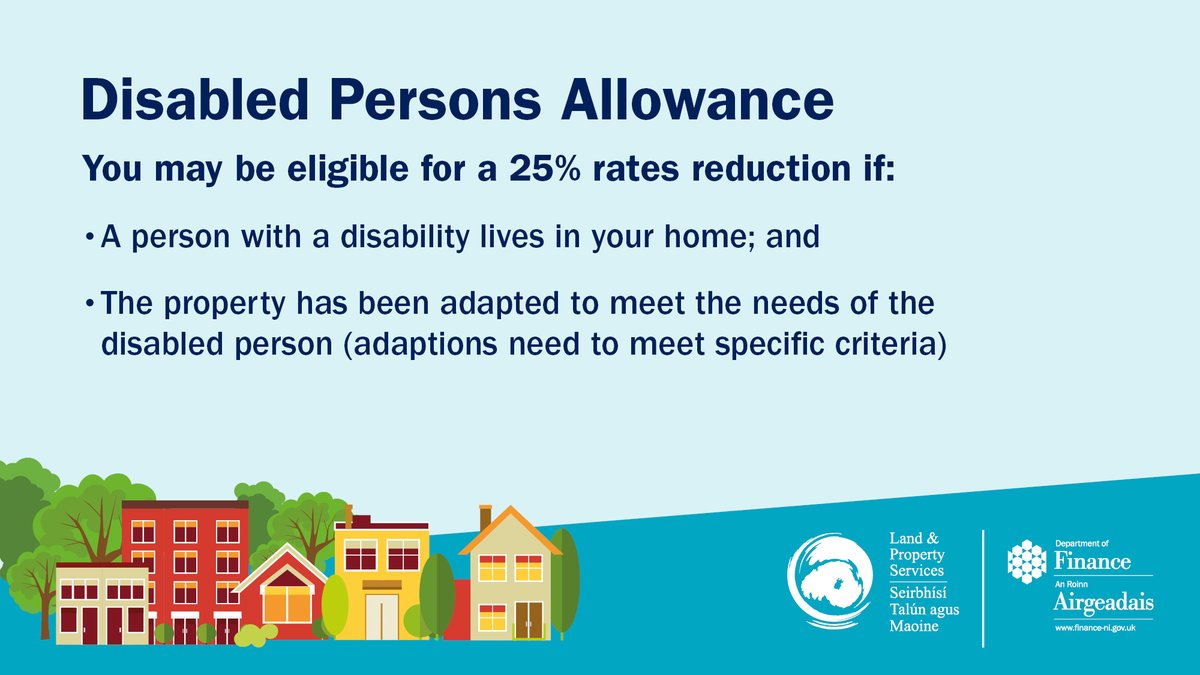 Disabled Persons Allowance

You may be eligible for a 25% rates reduction if:

• A person with a disability lives in your home; and

• The property has been adapted to meet the needs of the disabled person (adaptions need to meet specific criteria)

Land & Property Services
Seirbhísí Talún agus Maoine

Department of
Finance
An Roinn
Airgeadais
www.finance-ni.gov.uk